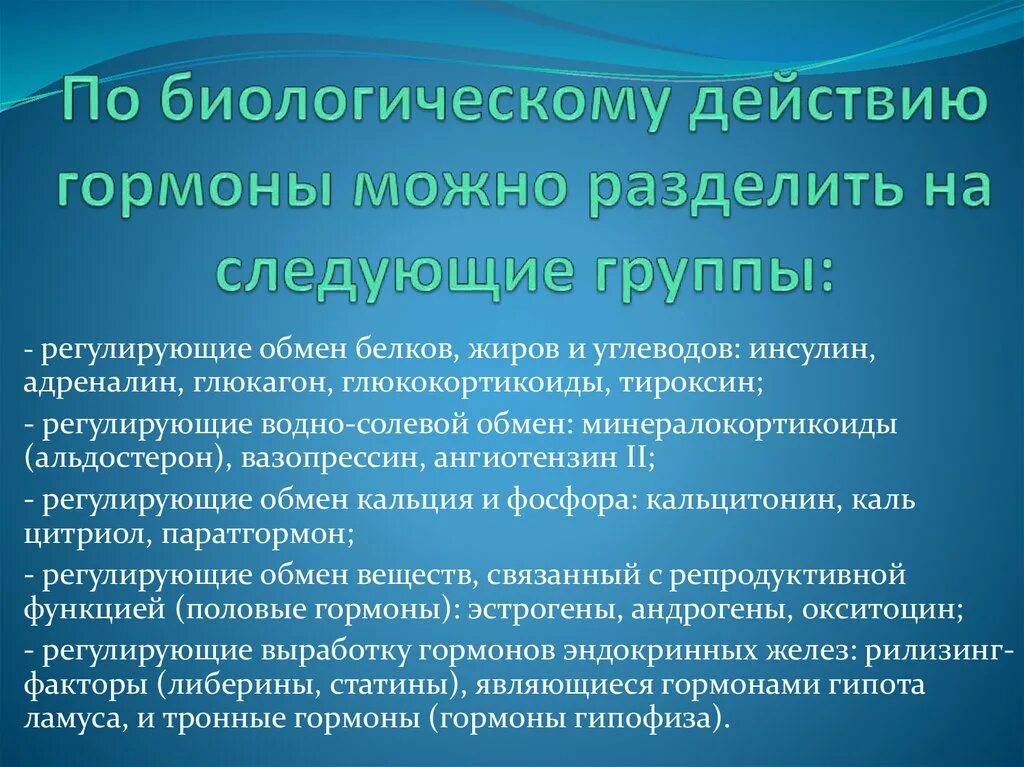 По биологическому действию гормоны можно разделить на следующие группы:

- регулирующие обмен белков, жиров и углеводов: инсулин, адреналин, глюкагон, глюкокортикоиды, тироксин;

- регулирующие водно-солевой обмен: минералокортикоиды (альдостерон), вазопрессин, ангиотензин II;

- регулирующие обмен кальция и фосфора: кальцитонин, каль цитриол, паратгормон;

- регулирующие обмен веществ, связанный с репродуктивной функцией (половые гормоны): эстрогены, андрогены, окситоцин;

- регулирующие выработку гормонов эндокринных желез: рилизинг-факторы (либерины, статины), являющиеся гормонами гипота ламуса, и тронные гормоны (гормоны гипофиза).